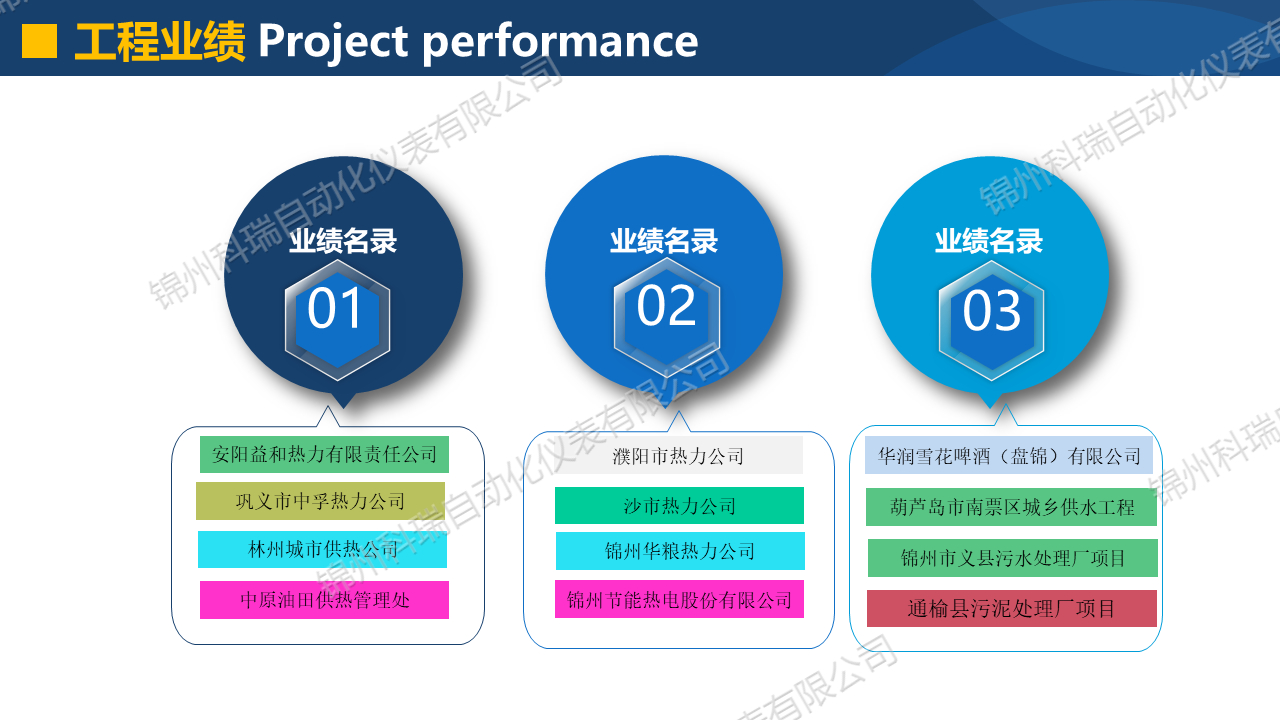 工程业绩 Project performance

锦州科瑞自动化仪表有限公司

业绩名录
01

安阳益和热力有限责任公司
巩义市中孚热力公司
林州城市供热公司
中原油田供热管理处

业绩名录
02

濮阳市热力公司
沙市热力公司
锦州华粮热力公司
锦州节能热电股份有限公司

业绩名录
03

华润雪花啤酒（盘锦）有限公司
葫芦岛市南票区城乡供水工程
锦州市义县污水处理厂项目
通榆县污泥处理厂项目